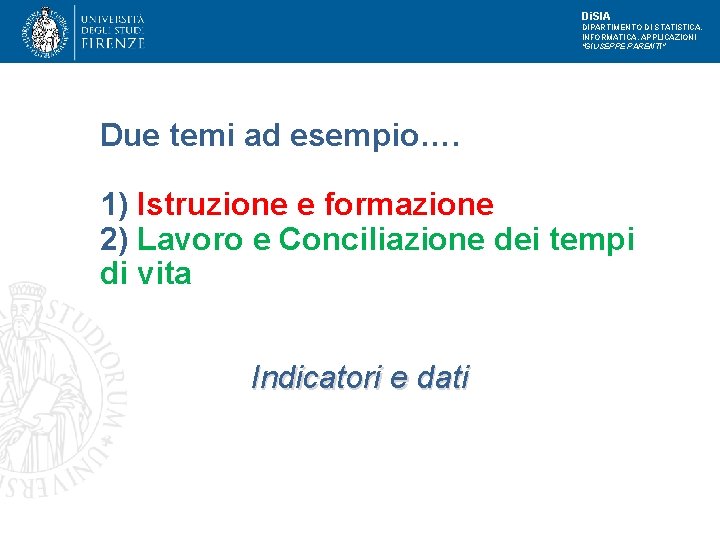 UNIVERSITÀ
DEGLI STUDI
FIRENZE

DiSIA
DIPARTIMENTO DI STATISTICA, INFORMATICA, APPLICAZIONI "GIUSEPPE PARENTI"

Due temi ad esempio….

1) Istruzione e formazione
2) Lavoro e Conciliazione dei tempi di vita

Indicatori e dati

STUDIORUM UNIVERS